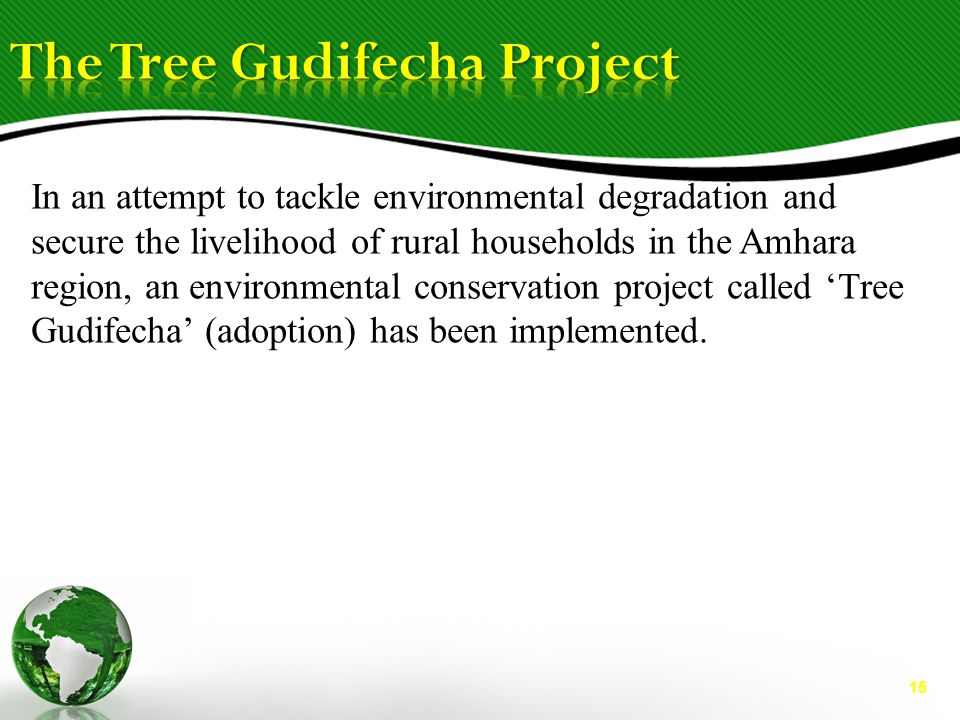 The Tree Gudifecha Project

In an attempt to tackle environmental degradation and secure the livelihood of rural households in the Amhara region, an environmental conservation project called ‘Tree Gudifecha’ (adoption) has been implemented.

15